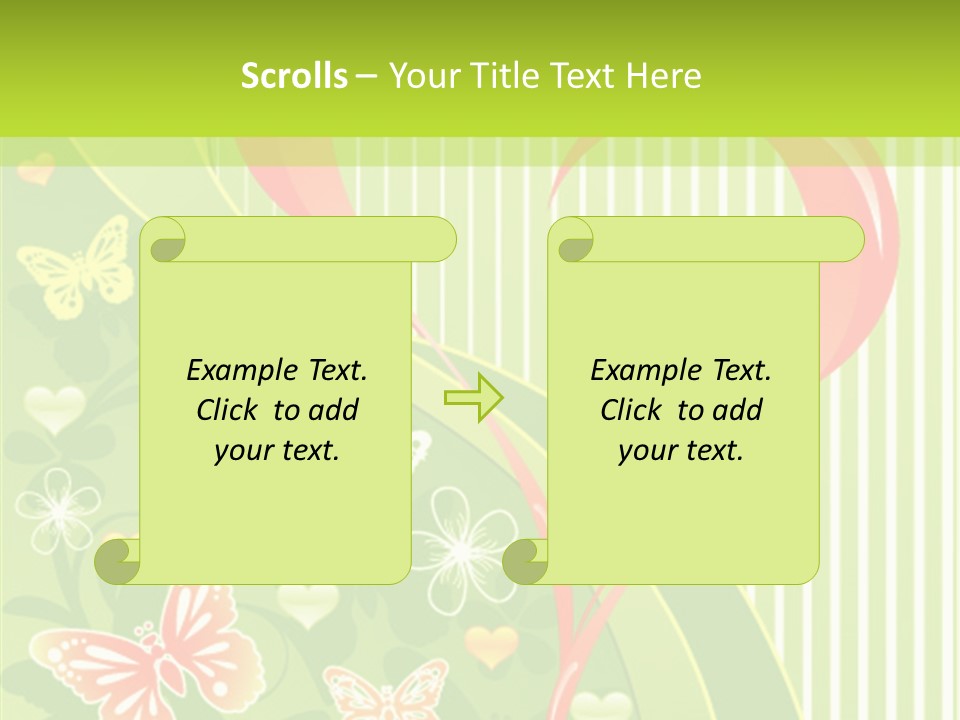 Scrolls – Your Title Text Here

Example Text. Click to add your text.

Example Text. Click to add your text.